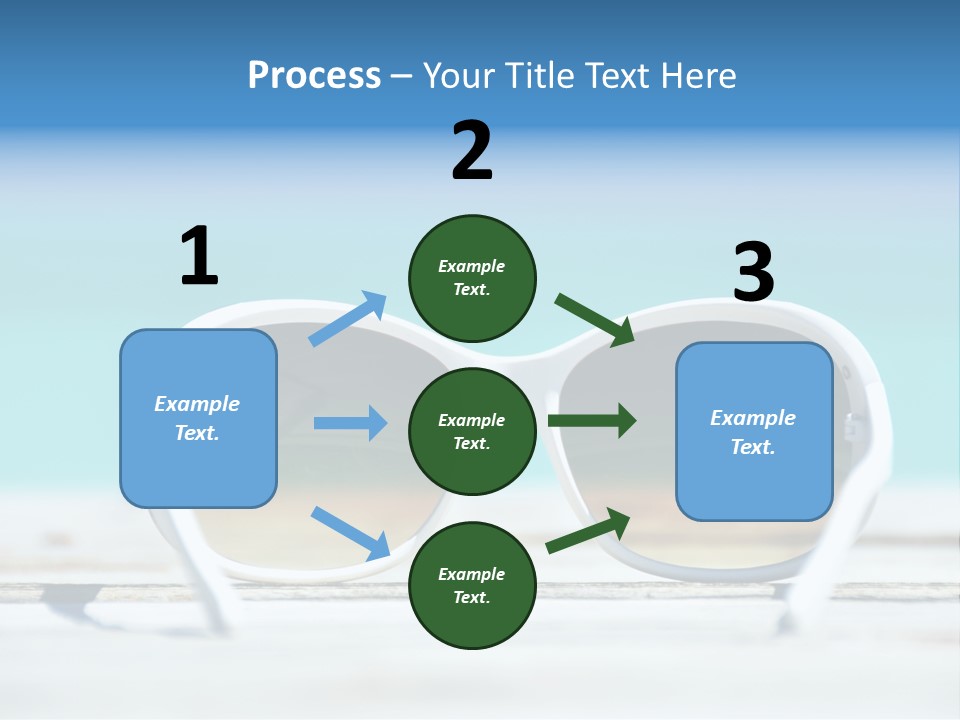 Process – Your Title Text Here

1

Example Text.

2

Example Text.

Example Text.

Example Text.

3

Example Text.